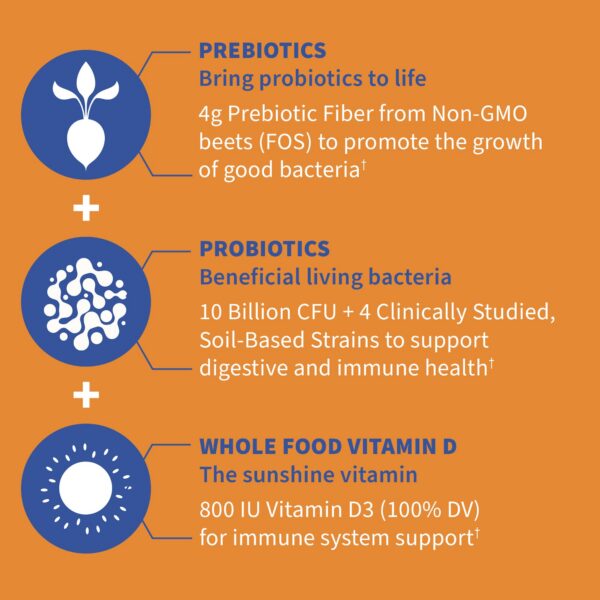 PREBIOTICS
Bring probiotics to life
4g Prebiotic Fiber from Non-GMO beets (FOS) to promote the growth of good bacteria†

+

PROBIOTICS
Beneficial living bacteria
10 Billion CFU + 4 Clinically Studied, Soil-Based Strains to support digestive and immune health†

+

WHOLE FOOD VITAMIN D
The sunshine vitamin
800 IU Vitamin D3 (100% DV) for immune system support†